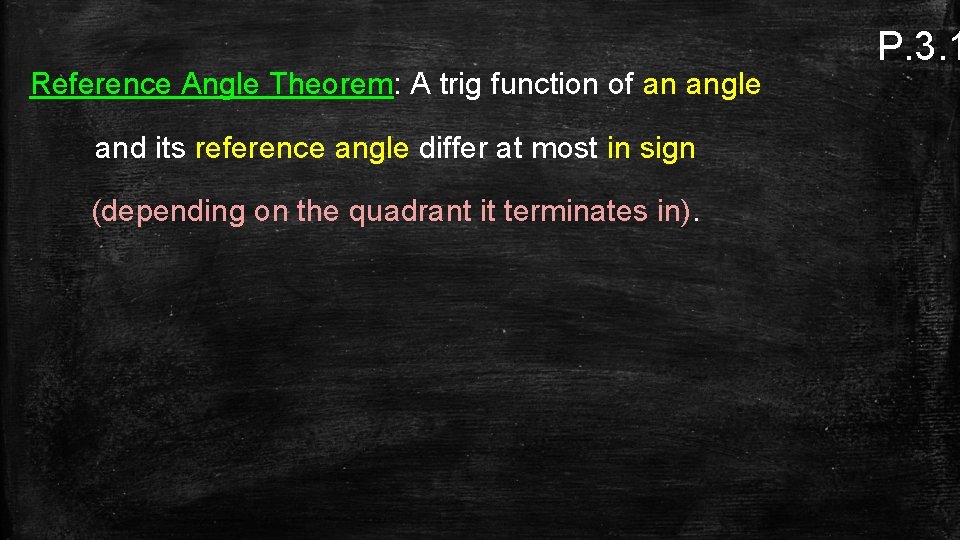 P.3.1

Reference Angle Theorem: A trig function of an angle and its reference angle differ at most in sign (depending on the quadrant it terminates in).